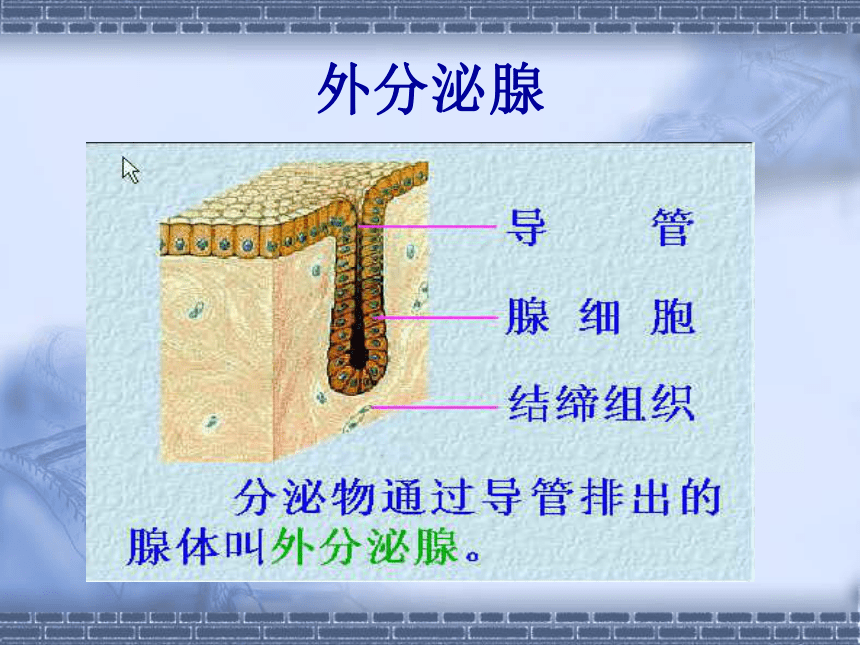 外分泌腺

导　　管

腺 细 胞

结缔组织

分泌物通过导管排出的腺体叫外分泌腺。